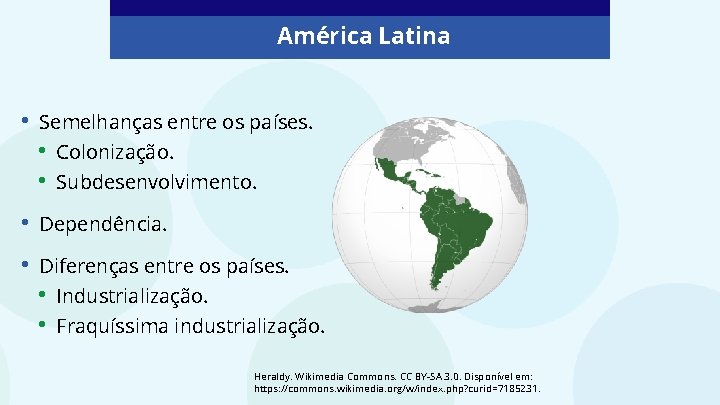 América Latina

• Semelhanças entre os países.
  • Colonização.
  • Subdesenvolvimento.

• Dependência.

• Diferenças entre os países.
  • Industrialização.
  • Fraquíssima industrialização.

Heraldy. Wikimedia Commons. CC BY-SA 3.0. Disponível em: https://commons.wikimedia.org/w/index.php?curid=7185231.